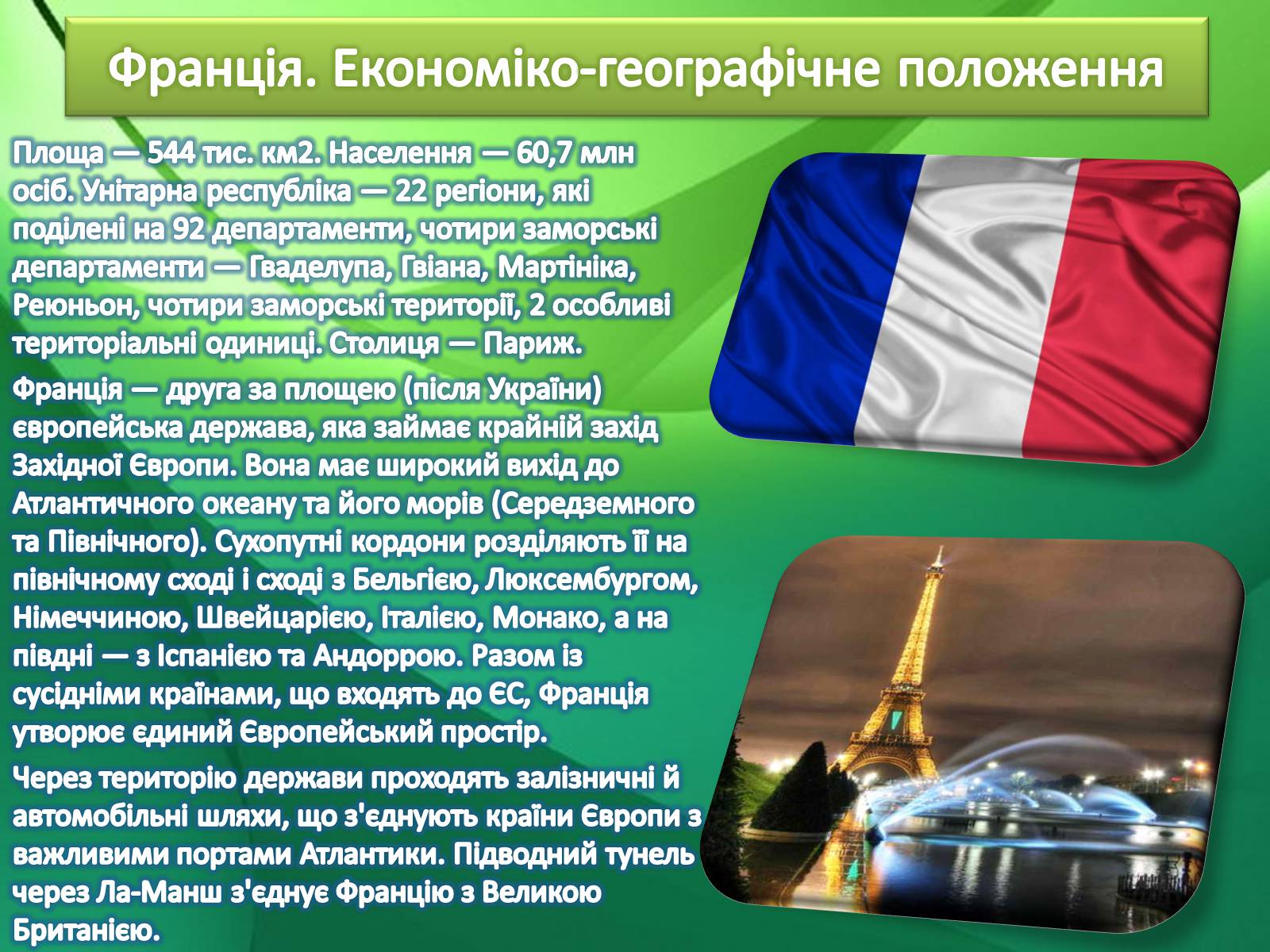 Франція. Економіко-географічне положення

Площа — 544 тис. км2. Населення — 60,7 млн осіб. Унітарна республіка — 22 регіони, які поділені на 92 департаменти, чотири заморські департаменти — Гваделупа, Гвіана, Мартініка, Реюньон, чотири заморські території, 2 особливі територіальні одиниці. Столиця — Париж.

Франція — друга за площею (після України) європейська держава, яка займає крайній захід Західної Європи. Вона має широкий вихід до Атлантичного океану та його морів (Середземного та Північного). Сухопутні кордони розділяють її на північному сході і сході з Бельгією, Люксембургом, Німеччиною, Швейцарією, Італією, Монако, а на півдні — з Іспанією та Андоррою. Разом із сусідніми країнами, що входять до ЄС, Франція утворює єдиний Європейський простір.

Через територію держави проходять залізничні й автомобільні шляхи, що з'єднують країни Європи з важливими портами Атлантики. Підводний тунель через Ла-Манш з'єднує Францію з Великою Британією.